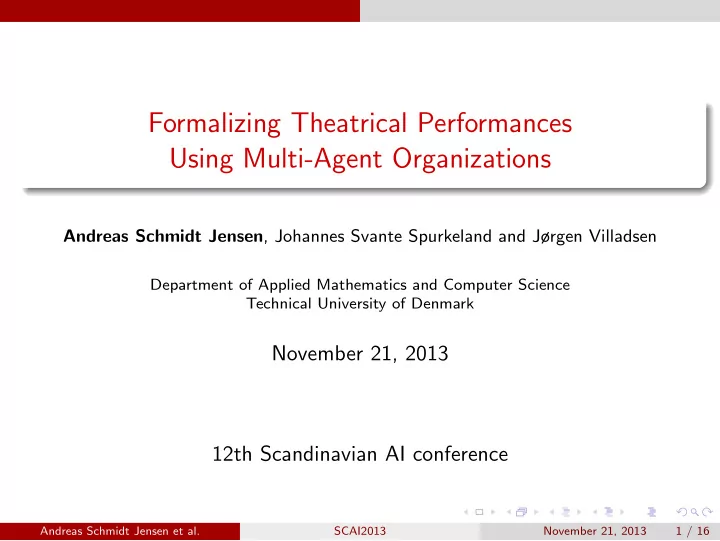 Formalizing Theatrical Performances Using Multi-Agent Organizations

Andreas Schmidt Jensen, Johannes Svante Spurkeland and Jørgen Villadsen

Department of Applied Mathematics and Computer Science
Technical University of Denmark

November 21, 2013

12th Scandinavian AI conference

Andreas Schmidt Jensen et al. SCAI2013 November 21, 2013 1 / 16